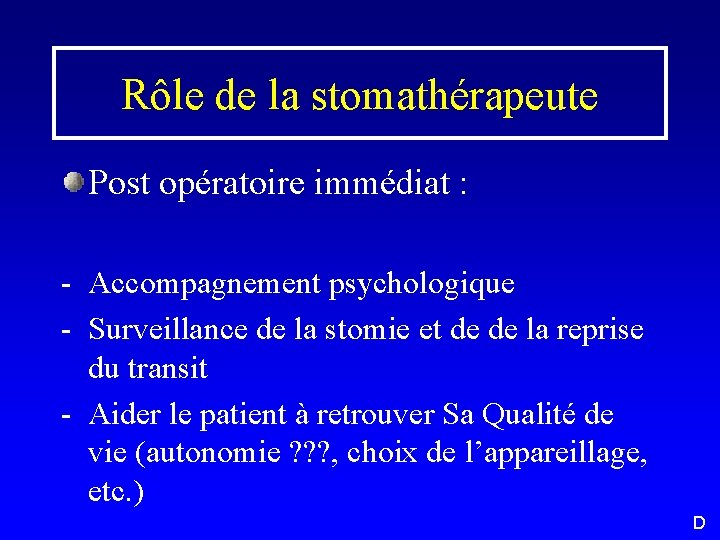 Rôle de la stomathérapeute

Post opératoire immédiat :

- Accompagnement psychologique
- Surveillance de la stomie et de de la reprise du transit
- Aider le patient à retrouver Sa Qualité de vie (autonomie ???, choix de l’appareillage, etc.)

D